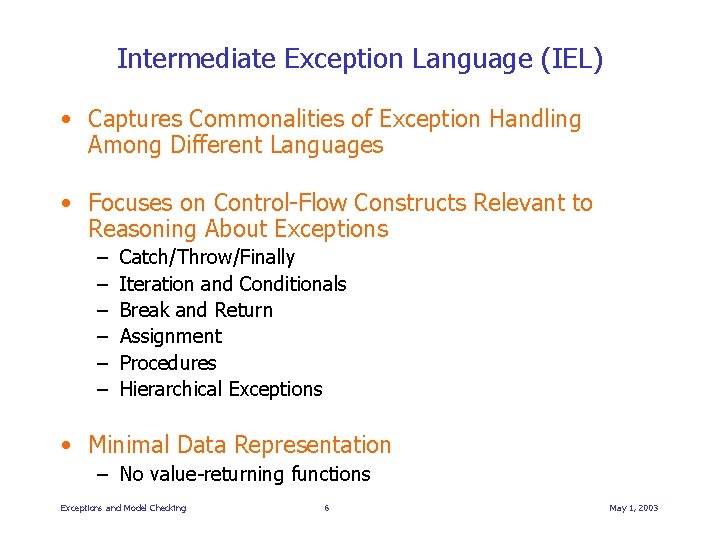 Intermediate Exception Language (IEL)

• Captures Commonalities of Exception Handling Among Different Languages

• Focuses on Control-Flow Constructs Relevant to Reasoning About Exceptions
– Catch/Throw/Finally
– Iteration and Conditionals
– Break and Return
– Assignment
– Procedures
– Hierarchical Exceptions

• Minimal Data Representation
– No value-returning functions

Exceptions and Model Checking 6 May 1, 2003